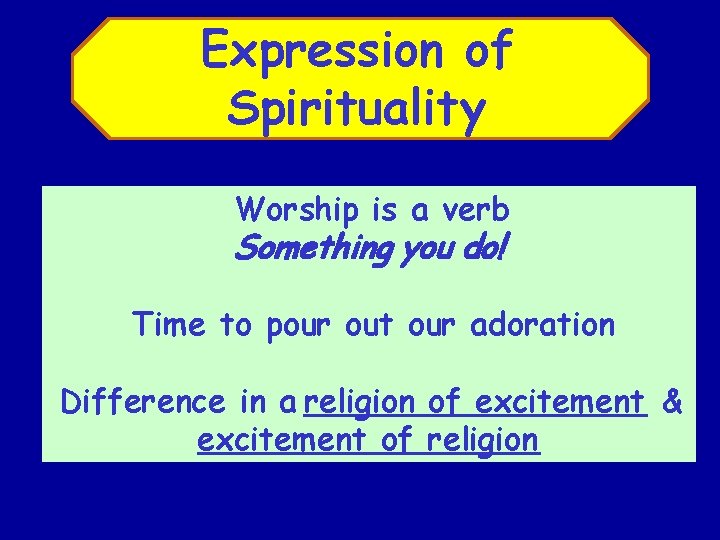 Expression of Spirituality

Worship is a verb
Something you do!

Time to pour out our adoration

Difference in a religion of excitement & excitement of religion